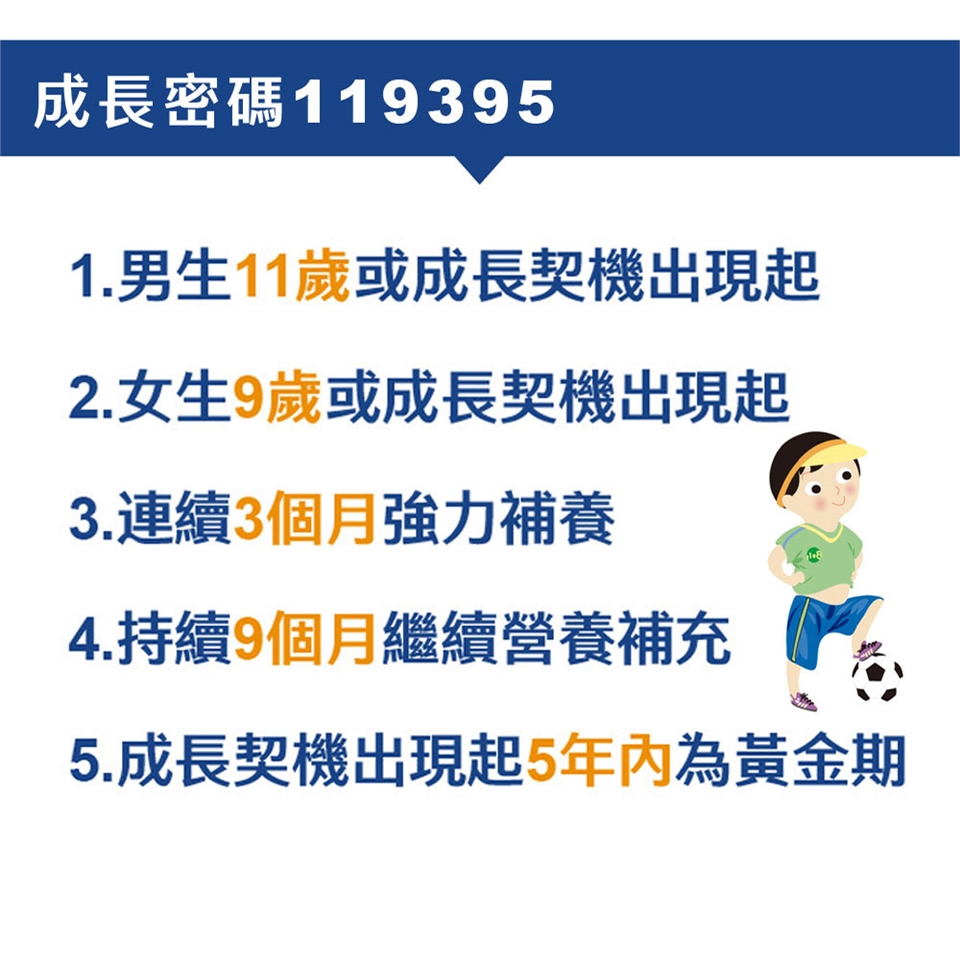 成長密碼119395

1.男生11歲或成長契機出現起

2.女生9歲或成長契機出現起

3.連續3個月強力補養

4.持續9個月繼續營養補充

5.成長契機出現起5年內為黃金期